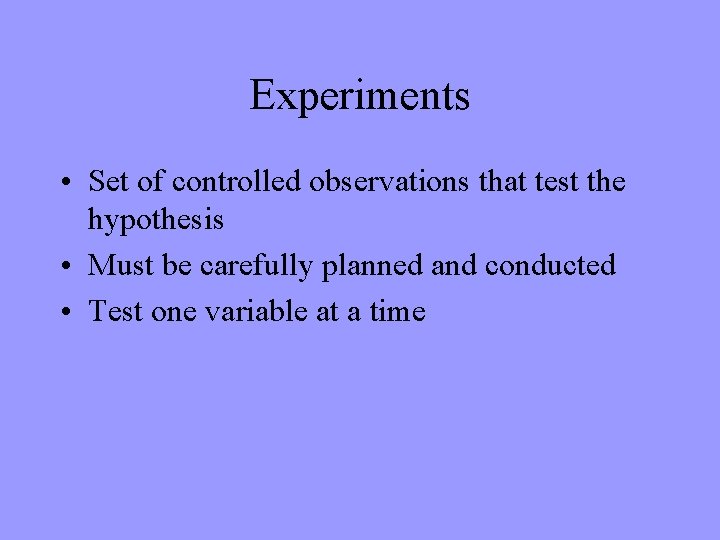 Experiments

• Set of controlled observations that test the hypothesis
• Must be carefully planned and conducted
• Test one variable at a time